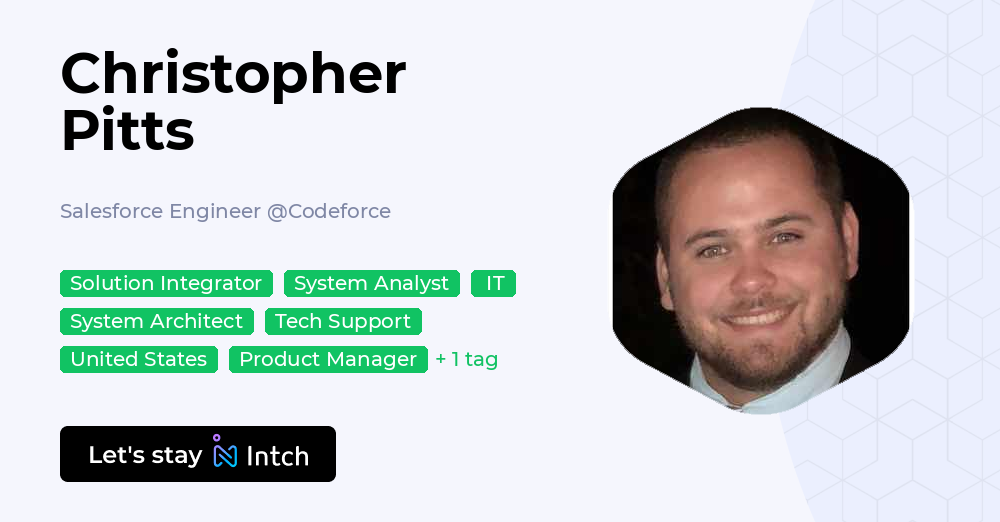 Christopher Pitts

Salesforce Engineer @Codeforce

Solution Integrator System Analyst IT System Architect Tech Support United States Product Manager + 1 tag

Let's stay Intch